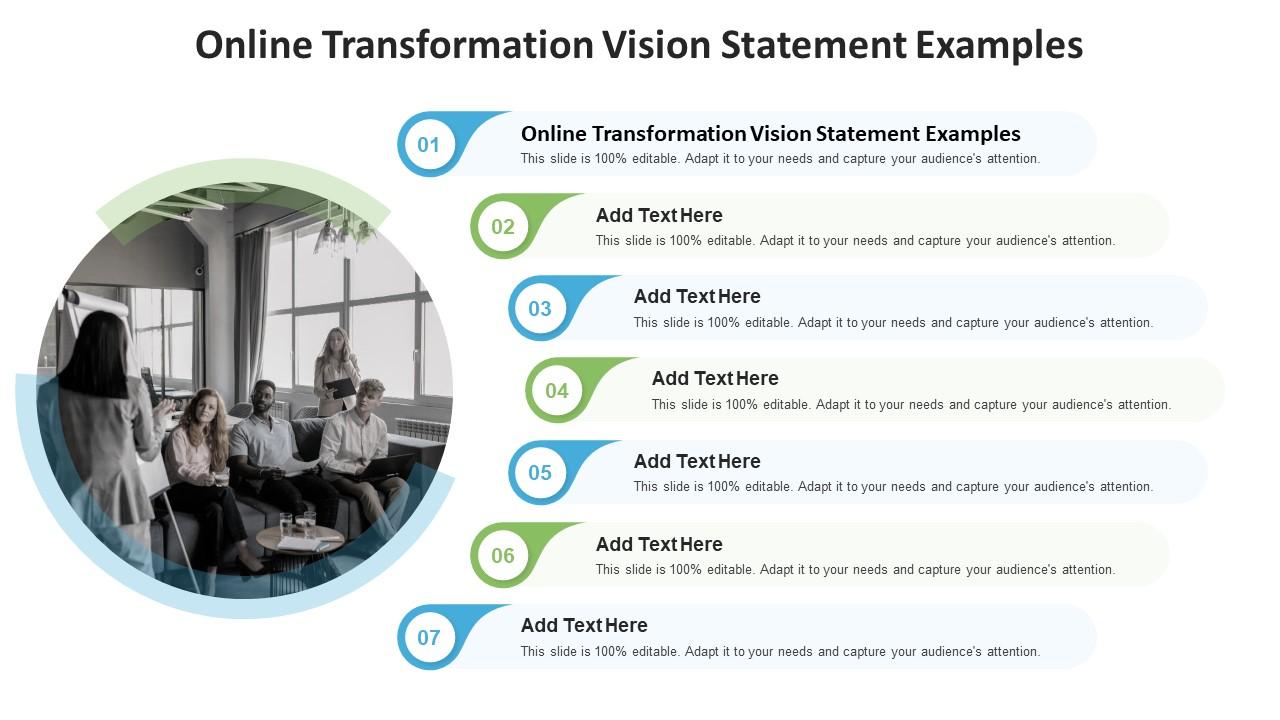 Online Transformation Vision Statement Examples

01
Online Transformation Vision Statement Examples
This slide is 100% editable. Adapt it to your needs and capture your audience's attention.

02
Add Text Here
This slide is 100% editable. Adapt it to your needs and capture your audience's attention.

03
Add Text Here
This slide is 100% editable. Adapt it to your needs and capture your audience's attention.

04
Add Text Here
This slide is 100% editable. Adapt it to your needs and capture your audience's attention.

05
Add Text Here
This slide is 100% editable. Adapt it to your needs and capture your audience's attention.

06
Add Text Here
This slide is 100% editable. Adapt it to your needs and capture your audience's attention.

07
Add Text Here
This slide is 100% editable. Adapt it to your needs and capture your audience's attention.